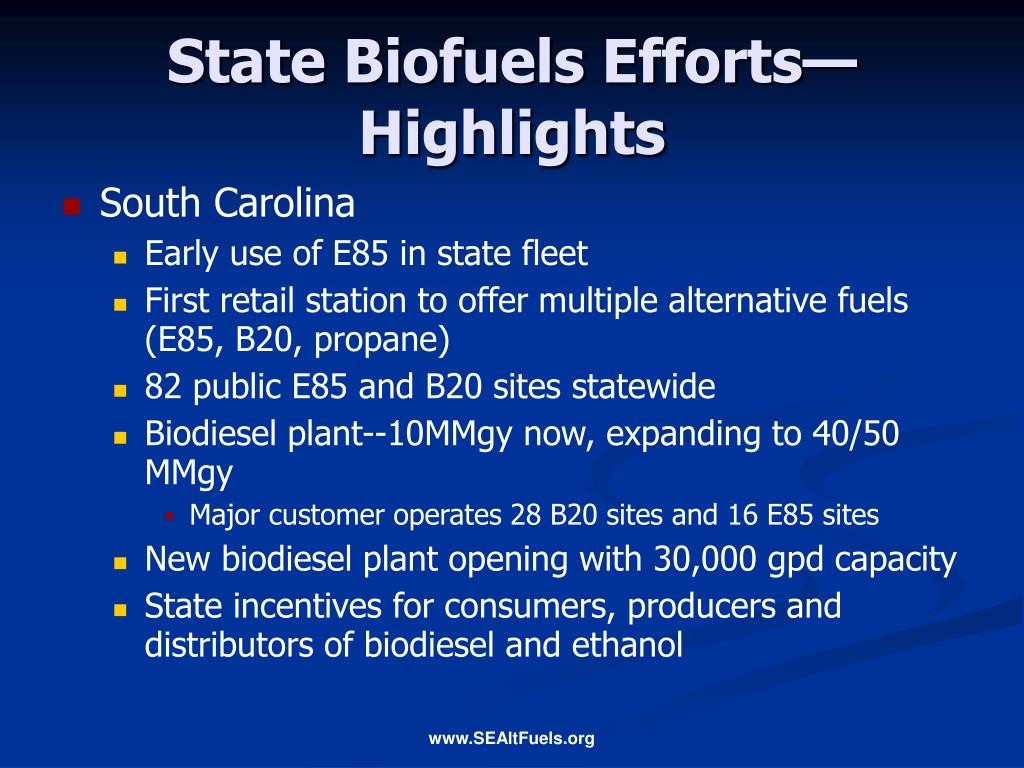 State Biofuels Efforts—Highlights

South Carolina

Early use of E85 in state fleet

First retail station to offer multiple alternative fuels (E85, B20, propane)

82 public E85 and B20 sites statewide

Biodiesel plant--10MMgy now, expanding to 40/50 MMgy

Major customer operates 28 B20 sites and 16 E85 sites

New biodiesel plant opening with 30,000 gpd capacity

State incentives for consumers, producers and distributors of biodiesel and ethanol

www.SEAltFuels.org